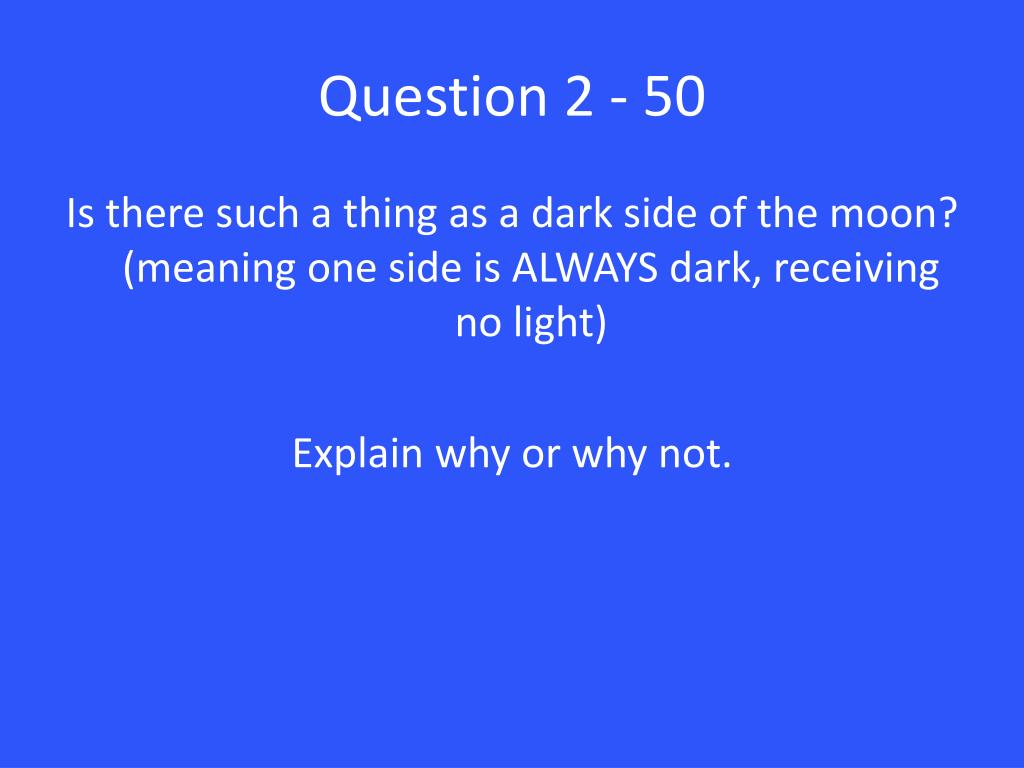 Question 2 - 50

Is there such a thing as a dark side of the moon? (meaning one side is ALWAYS dark, receiving no light)

Explain why or why not.